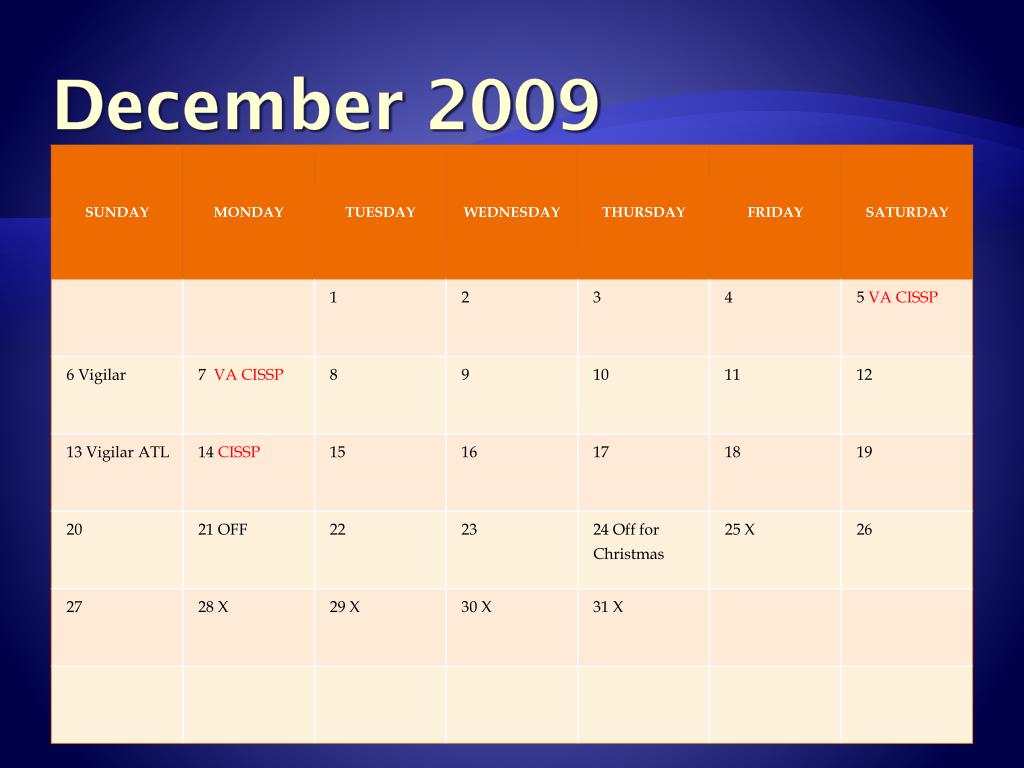 December 2009

| SUNDAY | MONDAY | TUESDAY | WEDNESDAY | THURSDAY | FRIDAY | SATURDAY |
|---|---|---|---|---|---|---|
| | | 1 | 2 | 3 | 4 | 5 VA CISSP |
| 6 Vigilar | 7 VA CISSP | 8 | 9 | 10 | 11 | 12 |
| 13 Vigilar ATL | 14 CISSP | 15 | 16 | 17 | 18 | 19 |
| 20 | 21 OFF | 22 | 23 | 24 Off for Christmas | 25 X | 26 |
| 27 | 28 X | 29 X | 30 X | 31 X | | |
| | | | | | | |